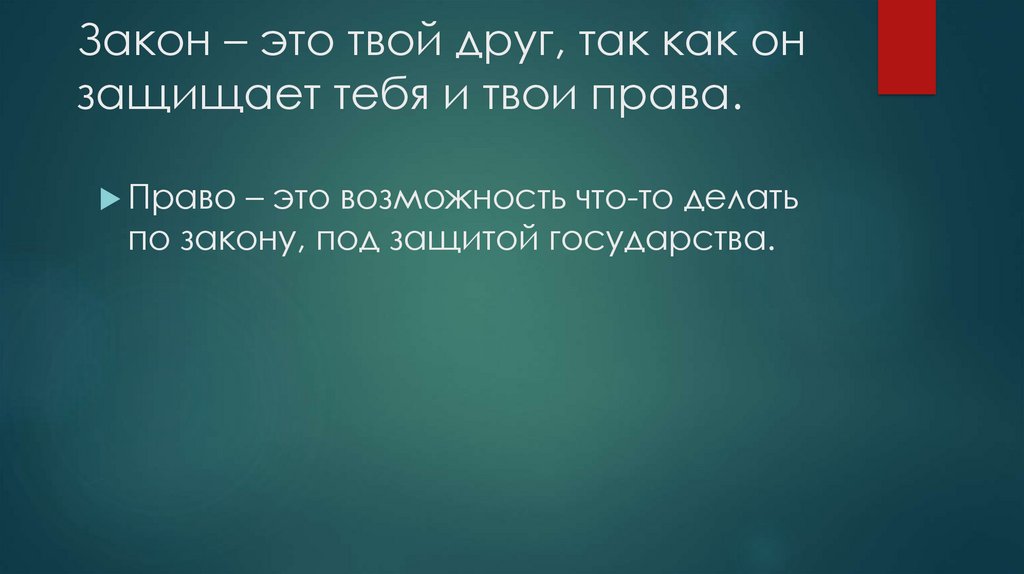 Закон – это твой друг, так как он защищает тебя и твои права.

Право – это возможность что-то делать по закону, под защитой государства.